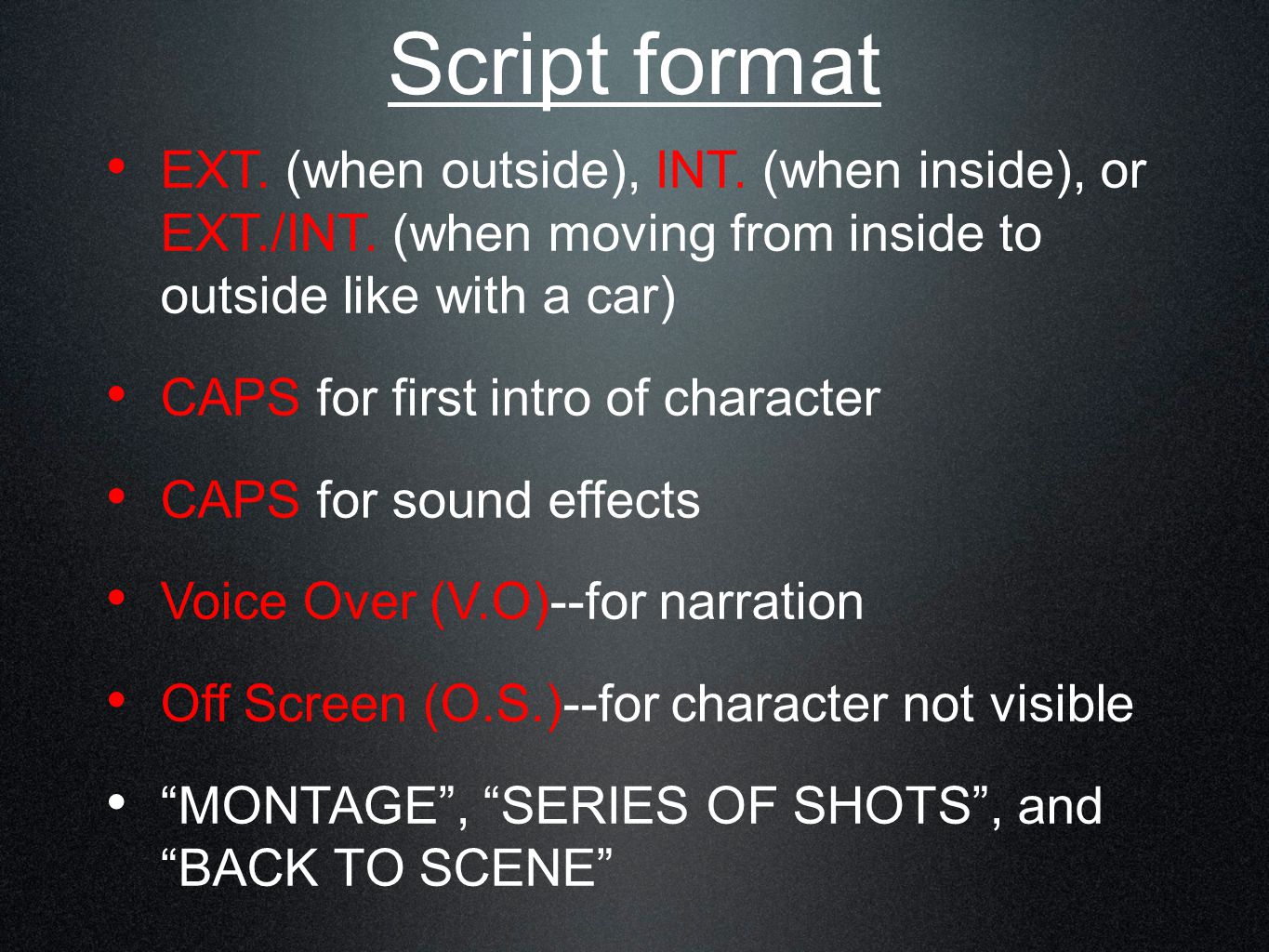 Script format

• EXT. (when outside), INT. (when inside), or EXT./INT. (when moving from inside to outside like with a car)

• CAPS for first intro of character

• CAPS for sound effects

• Voice Over (V.O)--for narration

• Off Screen (O.S.)--for character not visible

• “MONTAGE”, “SERIES OF SHOTS”, and “BACK TO SCENE”